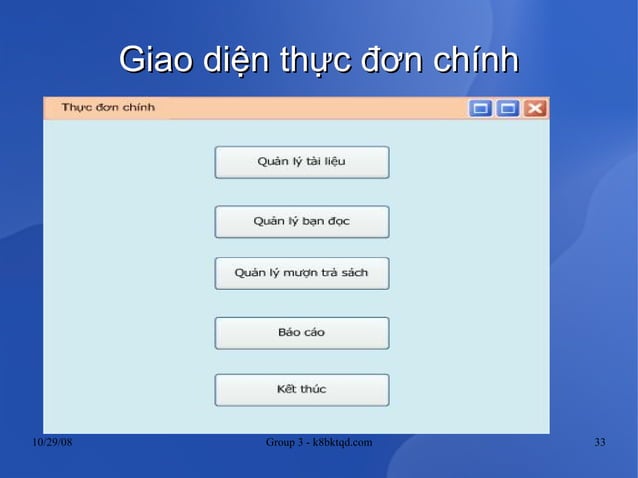 Giao diện thực đơn chính

Thực đơn chính

Quản lý tài liệu

Quản lý bạn đọc

Quản lý mượn trả sách

Báo cáo

Kết thúc

10/29/08

Group 3 - k8bktqd.com

33